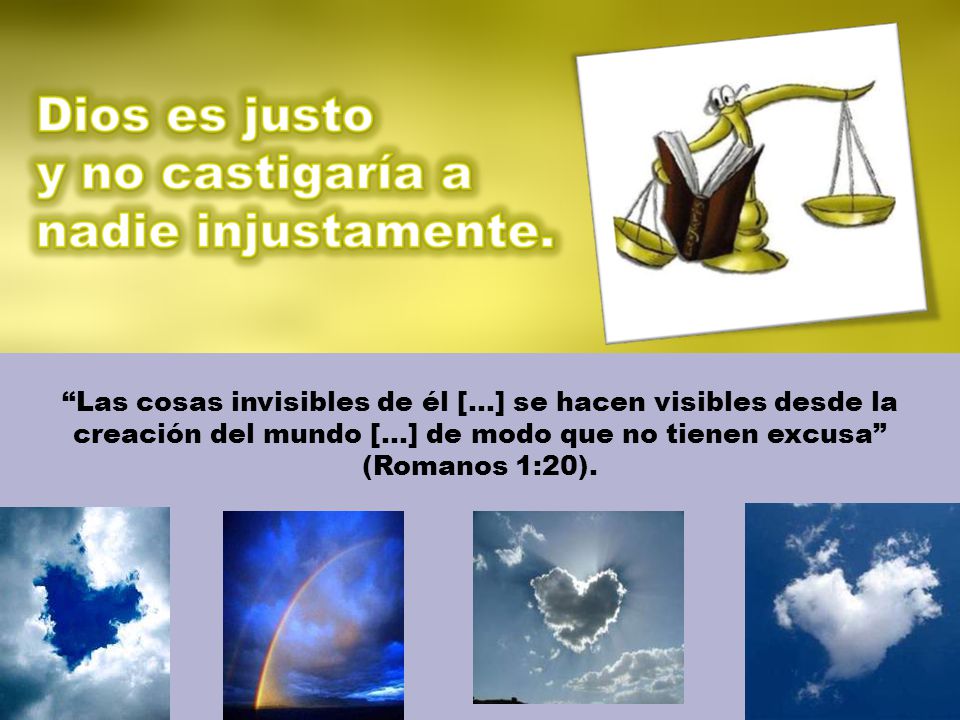 Dios es justo
y no castigaría a
nadie injustamente.

“Las cosas invisibles de él [...] se hacen visibles desde la creación del mundo [...] de modo que no tienen excusa” (Romanos 1:20).